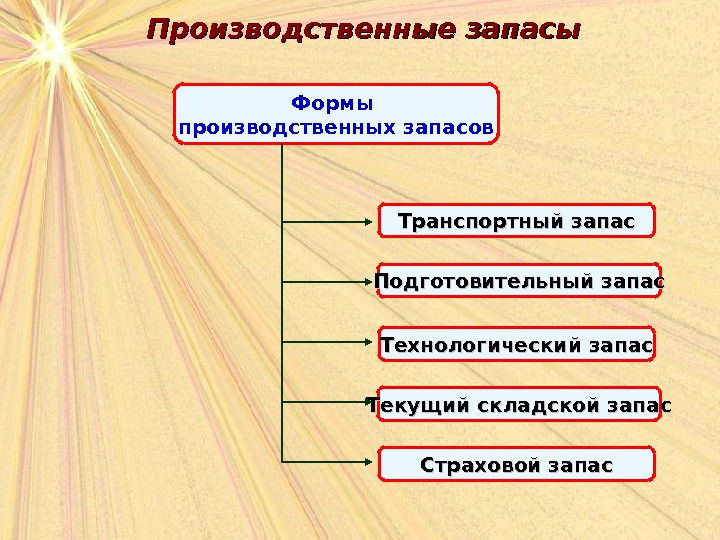 Производственные запасы

Формы производственных запасов

Транспортный запас

Подготовительный запас

Технологический запас

Текущий складской запас

Страховой запас